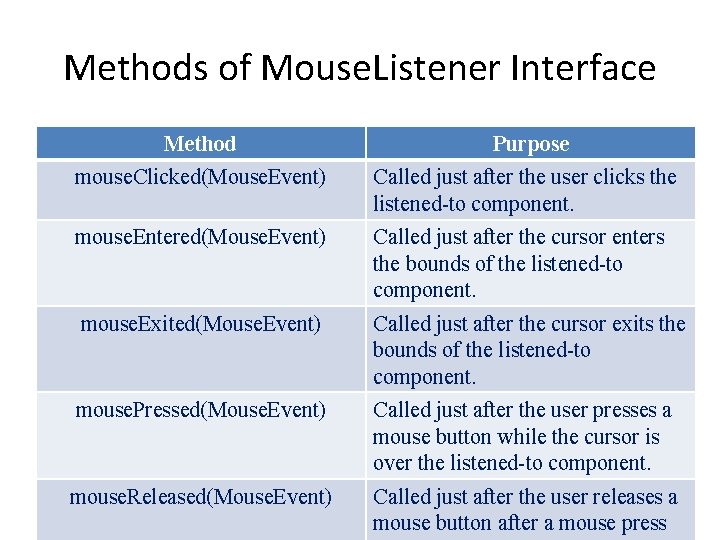 Methods of MouseListener Interface

| Method | Purpose |
|---|---|
| mouseClicked(MouseEvent) | Called just after the user clicks the listened-to component. |
| mouseEntered(MouseEvent) | Called just after the cursor enters the bounds of the listened-to component. |
| mouseExited(MouseEvent) | Called just after the cursor exits the bounds of the listened-to component. |
| mousePressed(MouseEvent) | Called just after the user presses a mouse button while the cursor is over the listened-to component. |
| mouseReleased(MouseEvent) | Called just after the user releases a mouse button after a mouse press |